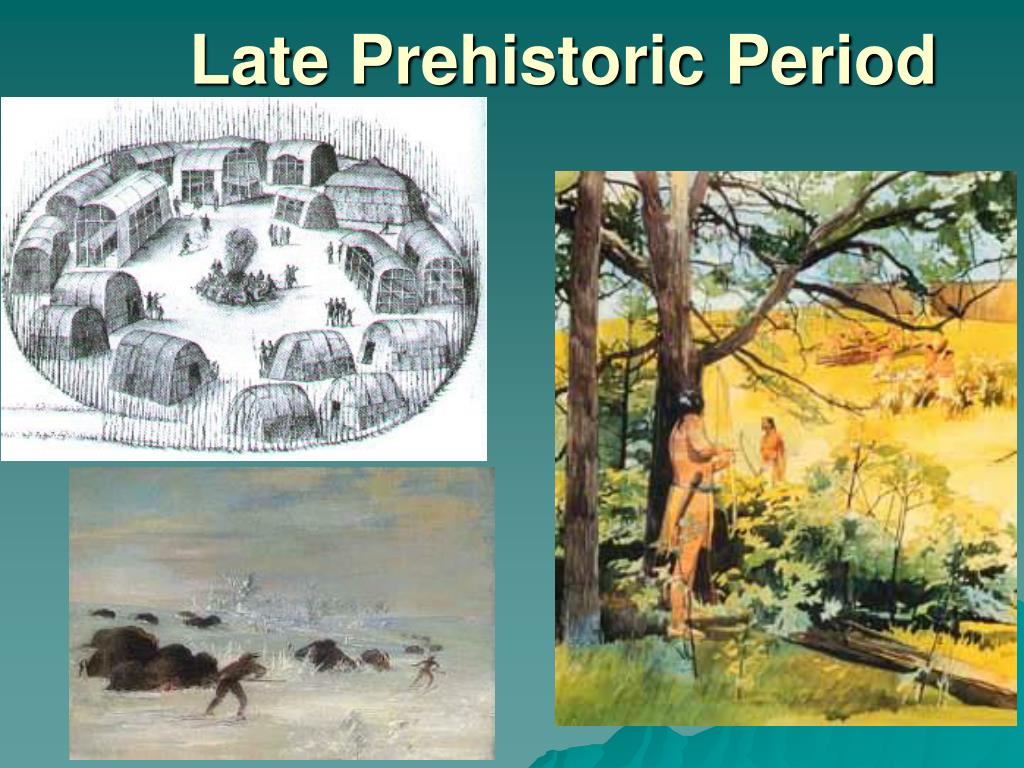 Late Prehistoric Period